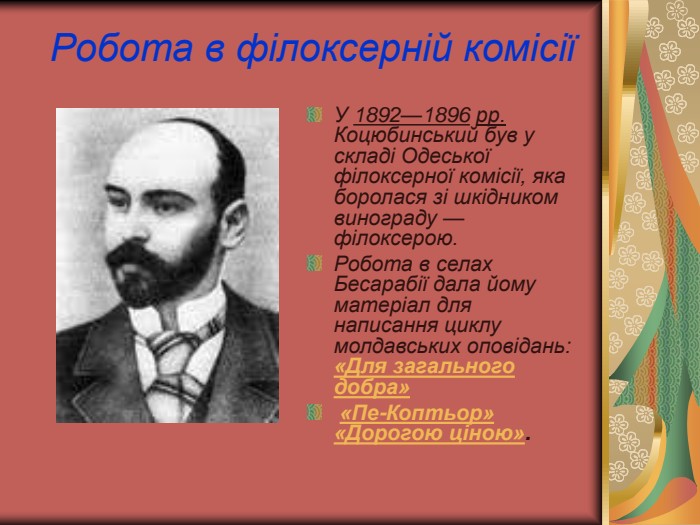 Робота в філоксерній комісії

У 1892—1896 рр. Коцюбинський був у складі Одеської філоксерної комісії, яка боролася зі шкідником винограду — філоксерою.

Робота в селах Бесарабії дала йому матеріал для написання циклу молдавських оповідань: «Для загального добра»

«Пе-Коптьор» «Дорогою ціною».